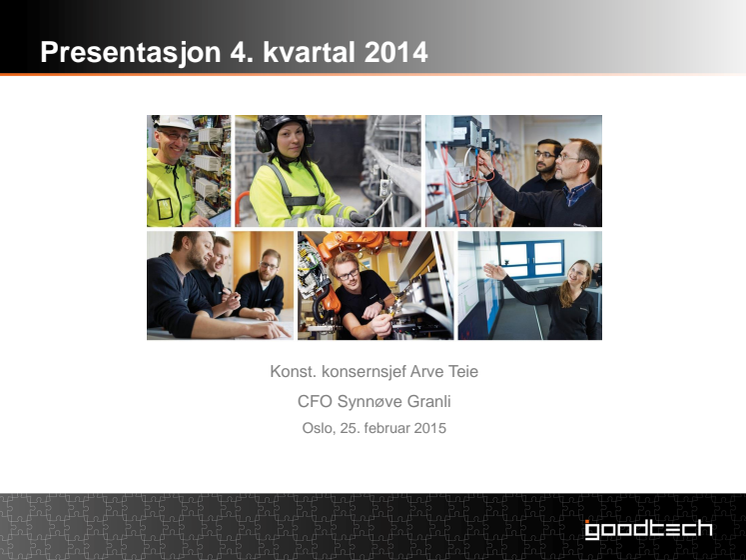 Presentasjon 4. kvartal 2014

Konst. konsernsjef Arve Teie

CFO Synnøve Granli

Oslo, 25. februar 2015

goodtech